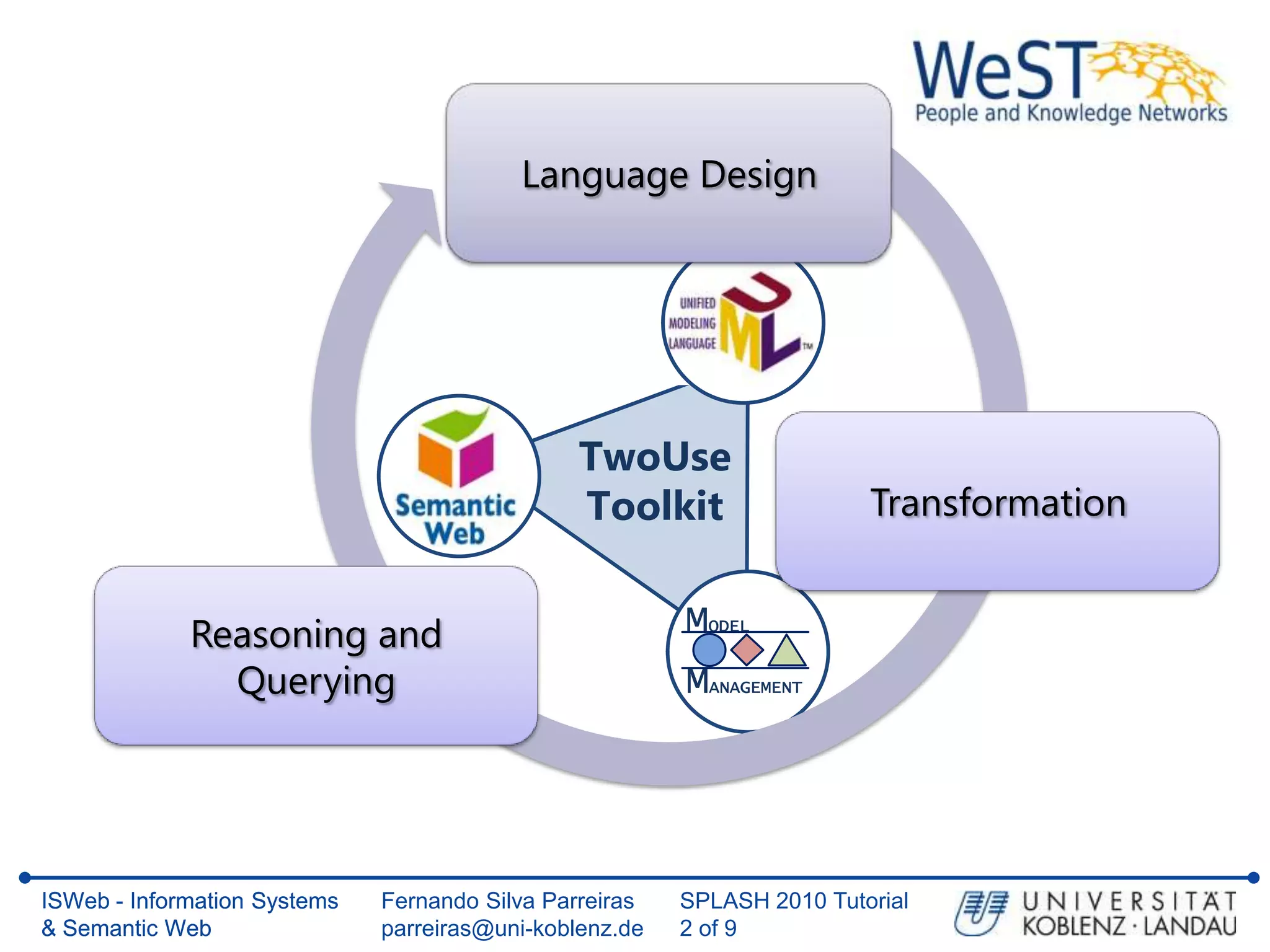 WeST
People and Knowledge Networks

Language Design

UNIFIED MODELING LANGUAGE
UML
TM

Semantic Web

TwoUse Toolkit

Transformation

Reasoning and Querying

MODEL MANAGEMENT

ISWeb - Information Systems & Semantic Web

Fernando Silva Parreiras
parreiras@uni-koblenz.de

SPLASH 2010 Tutorial
2 of 9

UNIVERSITÄT KOBLENZ · LANDAU